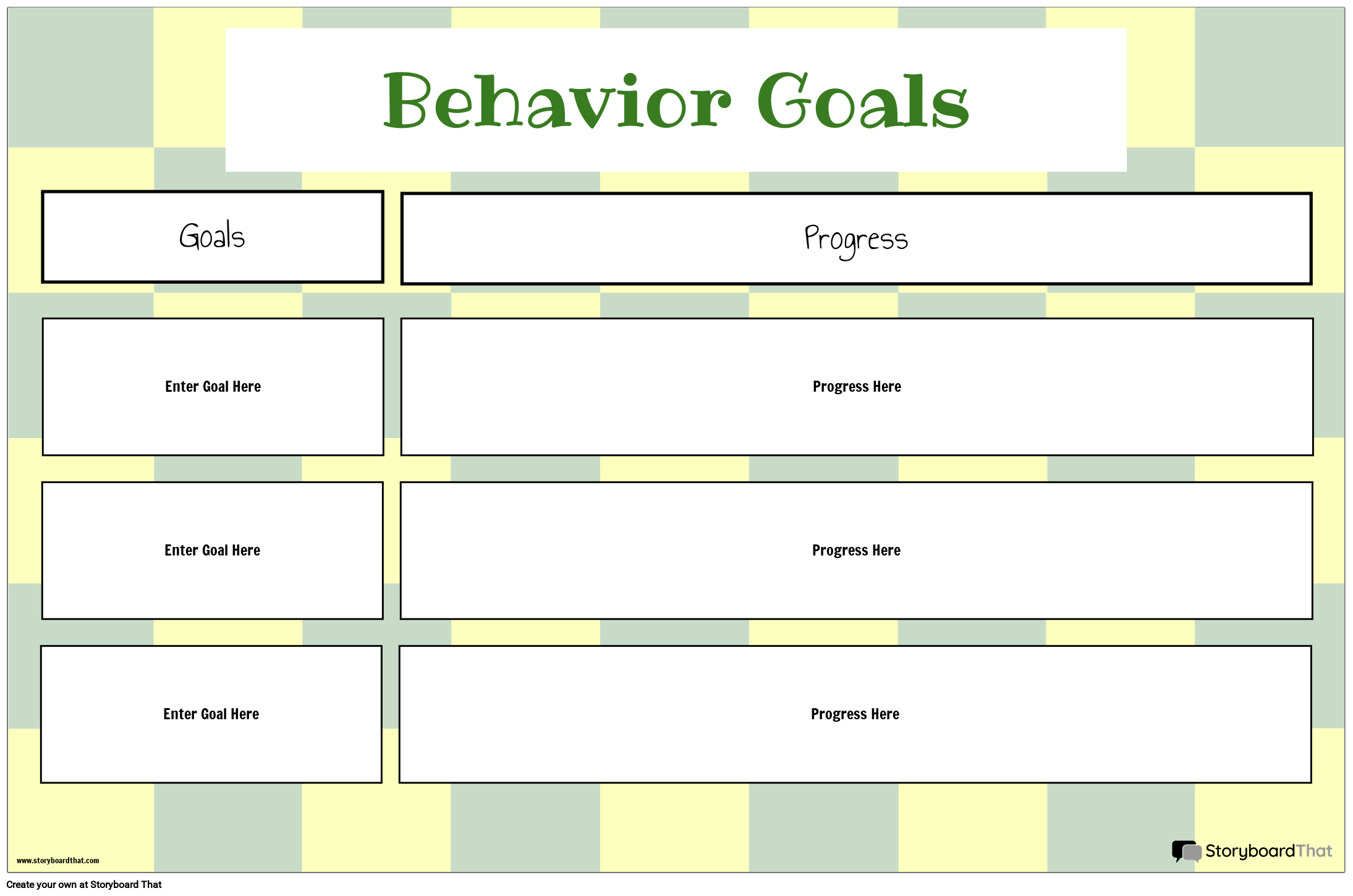 Behavior Goals

| Goals | Progress |
|---|---|
| Enter Goal Here | Progress Here |
| Enter Goal Here | Progress Here |
| Enter Goal Here | Progress Here |

www.storyboardthat.com

StoryboardThat

Create your own at Storyboard That